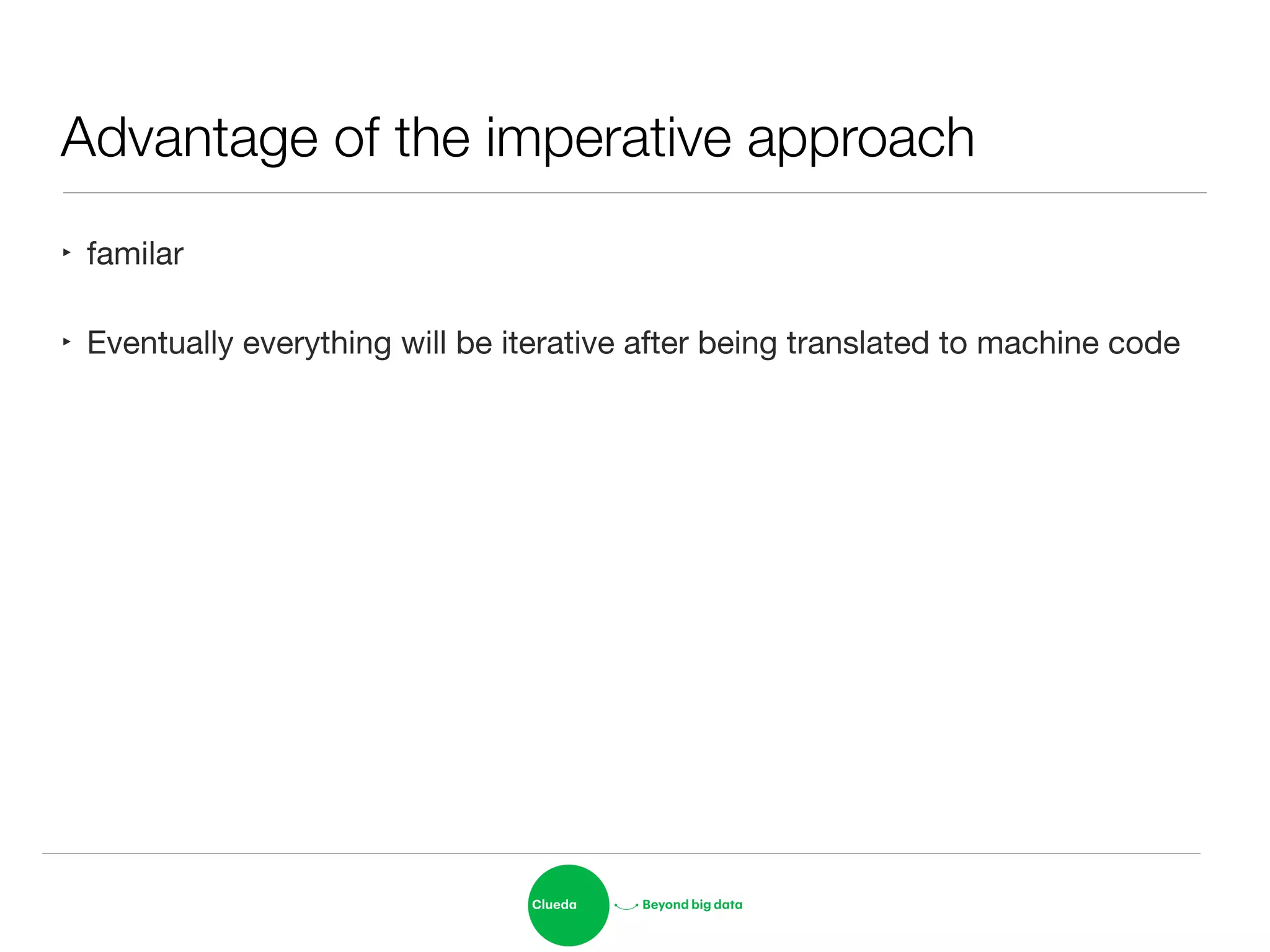 Advantage of the imperative approach

‣ familar

‣ Eventually everything will be iterative after being translated to machine code

Clueda

Beyond big data